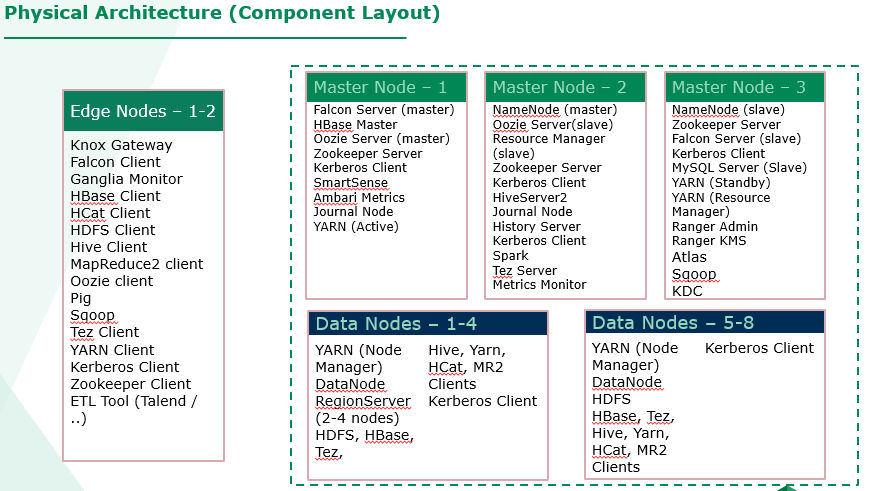 Physical Architecture (Component Layout)

Edge Nodes – 1-2

Knox Gateway
Falcon Client
Ganglia Monitor
HBase Client
HCat Client
HDFS Client
Hive Client
MapReduce2 client
Oozie client
Pig
Sqoop
Tez Client
YARN Client
Kerberos Client
Zookeeper Client
ETL Tool (Talend / ..)

Master Node – 1

Falcon Server (master)
HBase Master
Oozie Server (master)
Zookeeper Server
Kerberos Client
SmartSense
Ambari Metrics
Journal Node
YARN (Active)

Master Node – 2

NameNode (master)
Oozie Server(slave)
Resource Manager (slave)
Zookeeper Server
Kerberos Client
HiveServer2
Journal Node
History Server
Kerberos Client
Spark
Tez Server
Metrics Monitor

Master Node – 3

NameNode (slave)
Zookeeper Server
Falcon Server (slave)
Kerberos Client
MySQL Server (Slave)
YARN (Standby)
YARN (Resource Manager)
Ranger Admin
Ranger KMS
Atlas
Sqoop
KDC

Data Nodes – 1-4

YARN (Node Manager)
DataNode
RegionServer (2-4 nodes)
HDFS, HBase, Tez,

Hive, Yarn, HCat, MR2 Clients
Kerberos Client

Data Nodes – 5-8

YARN (Node Manager)
DataNode
HDFS
HBase, Tez,
Hive, Yarn,
HCat, MR2 Clients

Kerberos Client